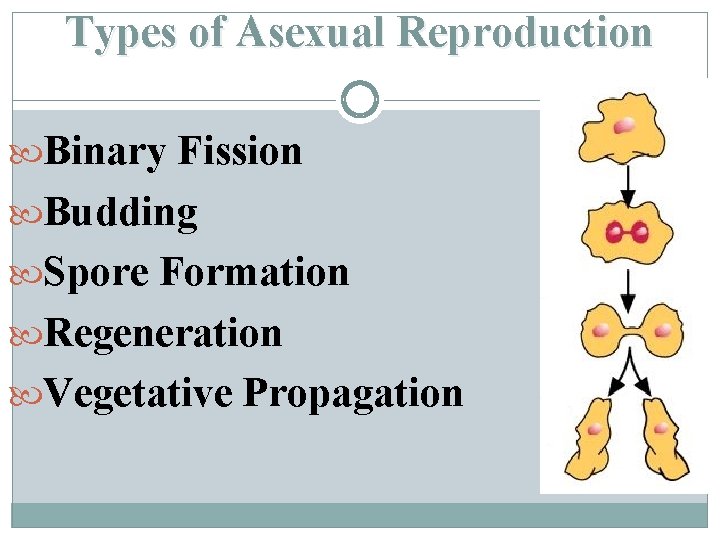 Types of Asexual Reproduction

Binary Fission
Budding
Spore Formation
Regeneration
Vegetative Propagation